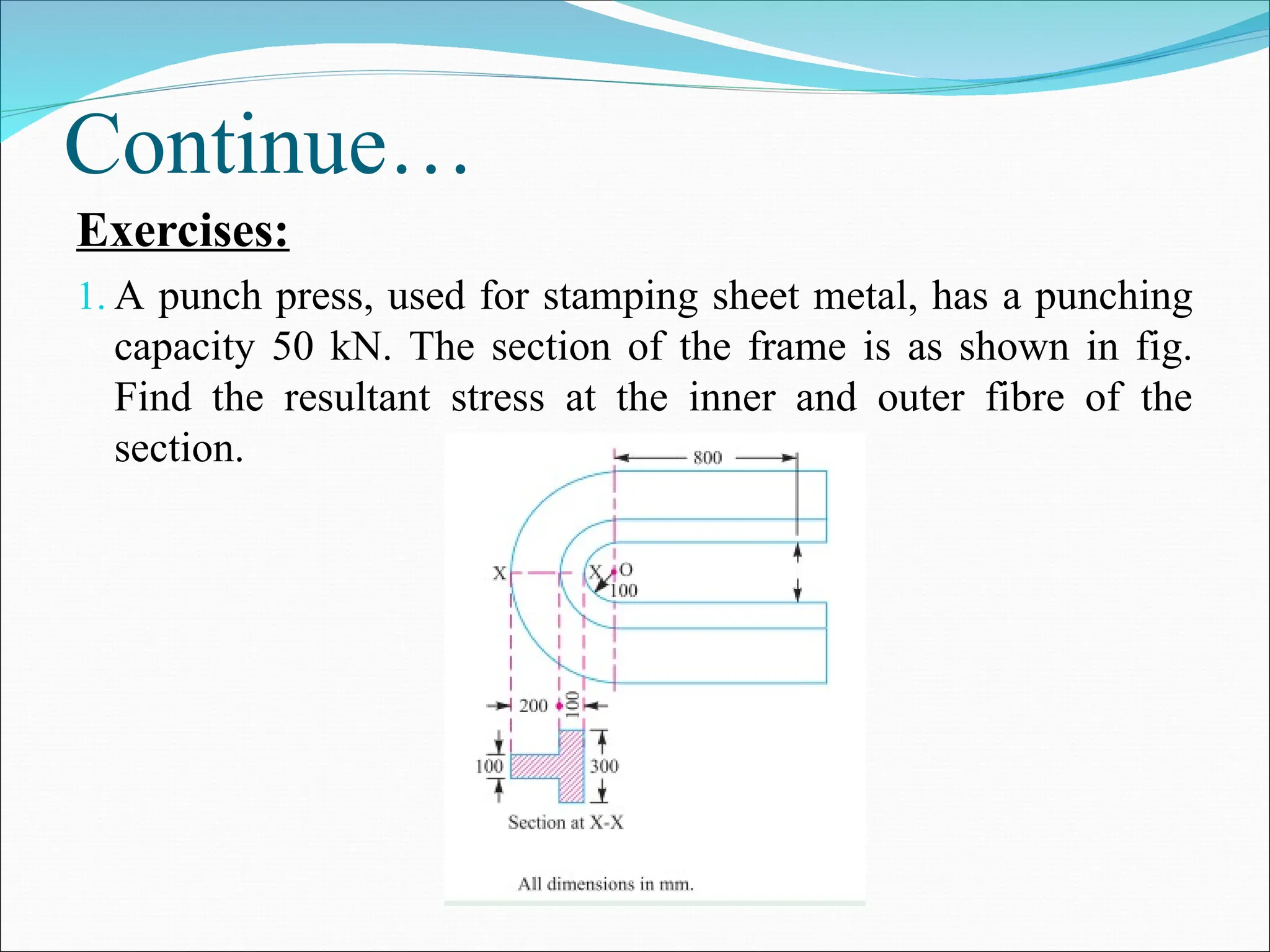 Continue…

Exercises:

1. A punch press, used for stamping sheet metal, has a punching capacity 50 kN. The section of the frame is as shown in fig. Find the resultant stress at the inner and outer fibre of the section.

800
X
X
O
100
200
100
100
300
Section at X-X
All dimensions in mm.